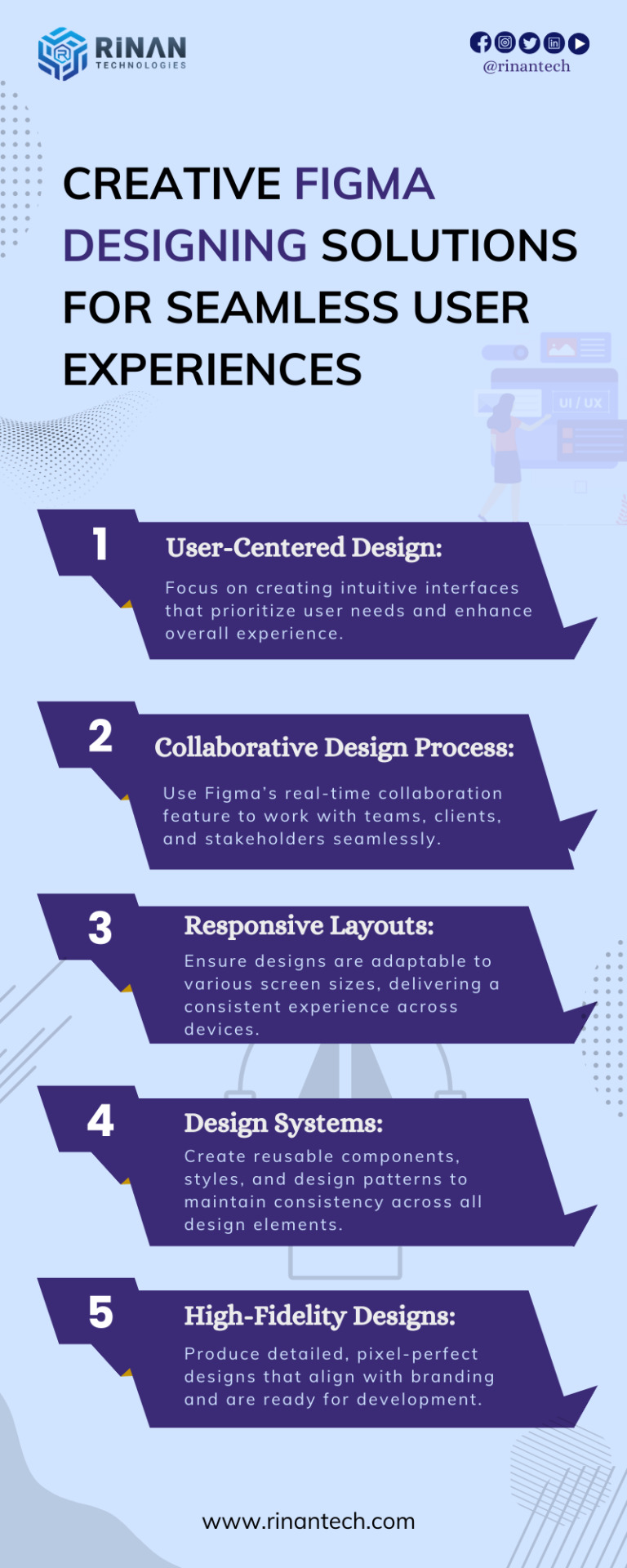 RiNAN
TECHNOLOGIES

@rinantech

CREATIVE FIGMA DESIGNING SOLUTIONS FOR SEAMLESS USER EXPERIENCES

UI / UX

1
User-Centered Design:
Focus on creating intuitive interfaces that prioritize user needs and enhance overall experience.

2
Collaborative Design Process:
Use Figma's real-time collaboration feature to work with teams, clients, and stakeholders seamlessly.

3
Responsive Layouts:
Ensure designs are adaptable to various screen sizes, delivering a consistent experience across devices.

4
Design Systems:
Create reusable components, styles, and design patterns to maintain consistency across all design elements.

5
High-Fidelity Designs:
Produce detailed, pixel-perfect designs that align with branding and are ready for development.

www.rinantech.com